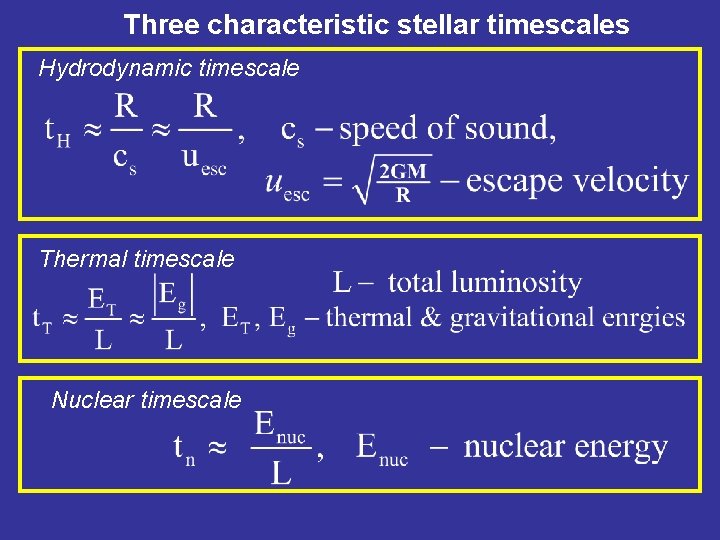 Three characteristic stellar timescales

Hydrodynamic timescale

$t_H \approx \frac{R}{c_s} \approx \frac{R}{u_{esc}}$, $c_s$ – speed of sound,

$u_{esc} = \sqrt{\frac{2GM}{R}}$ – escape velocity

Thermal timescale

L – total luminosity

$t_T \approx \frac{E_T}{L} \approx \frac{|E_g|}{L}$, $E_T, E_g$ – thermal & gravitational enrgies

Nuclear timescale

$t_n \approx \frac{E_{nuc}}{L}$, $E_{nuc}$ – nuclear energy